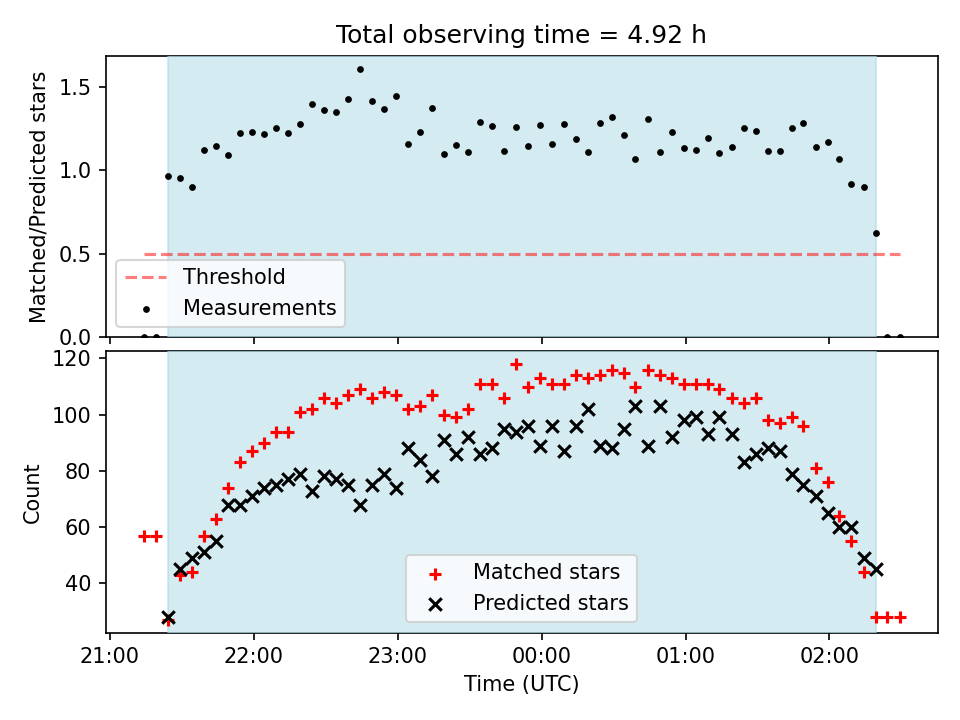 Total observing time = 4.92 h

Matched/Predicted stars

1.5
1.0
0.5
0.0

Threshold
Measurements

Count

120
100
80
60
40

Matched stars
Predicted stars

21:00
22:00
23:00
00:00
01:00
02:00

Time (UTC)